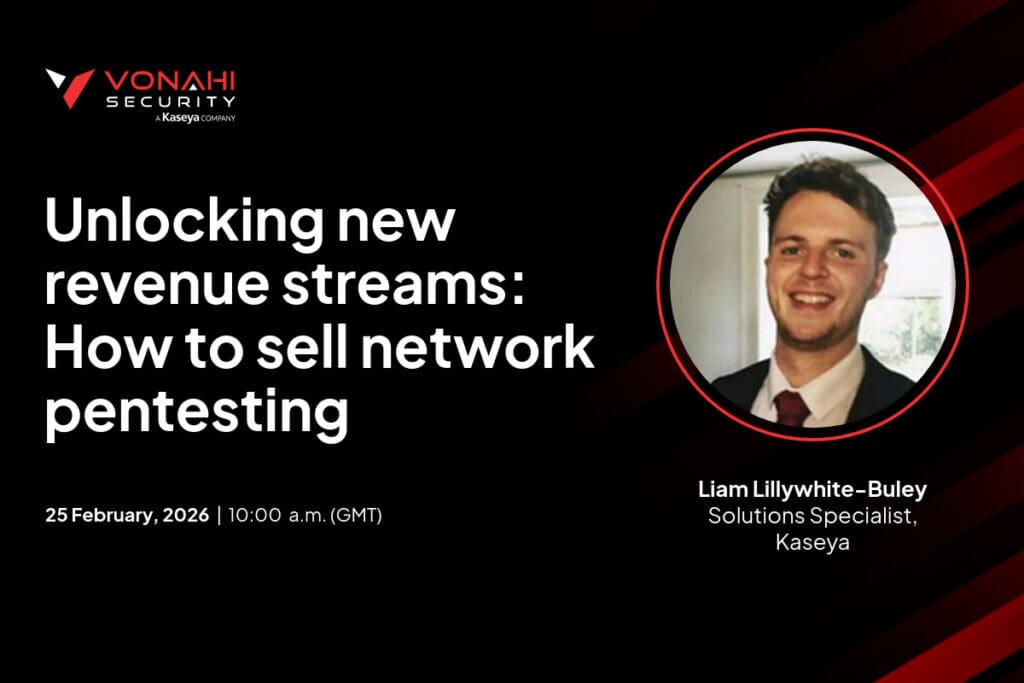 VONAHI SECURITY
A Kaseya COMPANY

Unlocking new revenue streams: How to sell network pentesting

25 February, 2026 | 10:00 a.m. (GMT)

Liam Lillywhite-Buley
Solutions Specialist, Kaseya